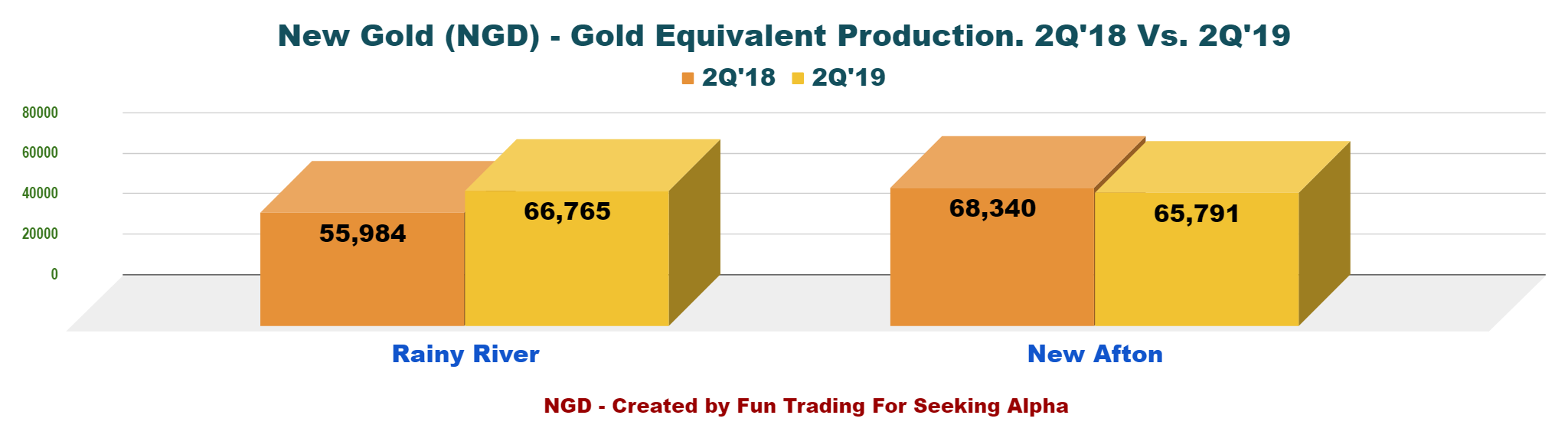 New Gold (NGD) - Gold Equivalent Production. 2Q'18 Vs. 2Q'19

2Q'18 2Q'19

80000
60000
40000
20000
0

55,984
66,765
68,340
65,791

Rainy River
New Afton

NGD - Created by Fun Trading For Seeking Alpha